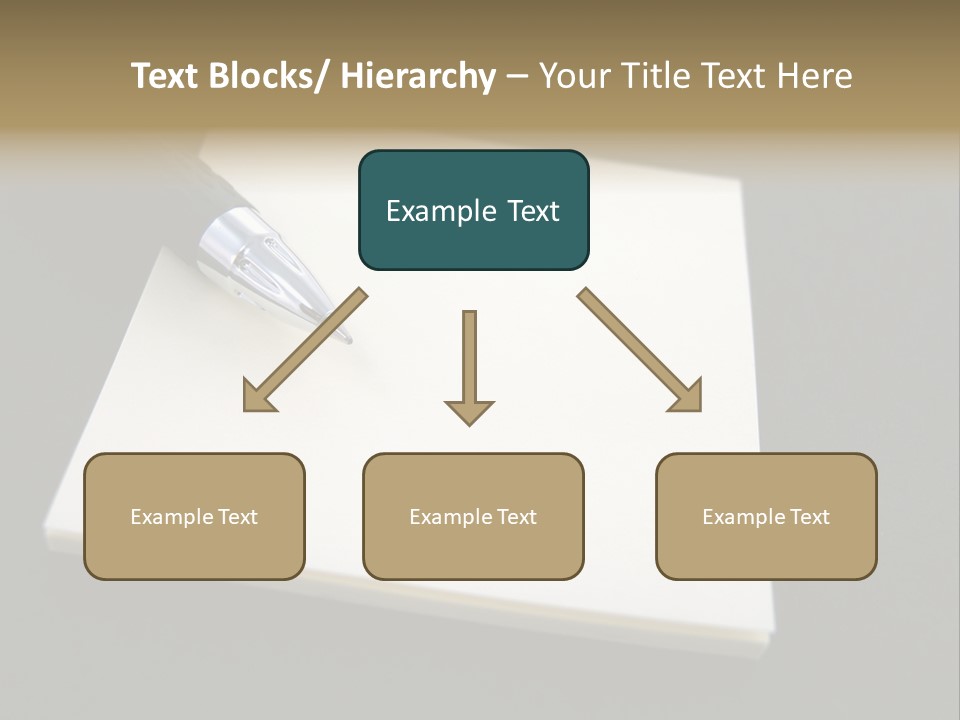 Text Blocks/ Hierarchy – Your Title Text Here

Example Text

Example Text

Example Text

Example Text